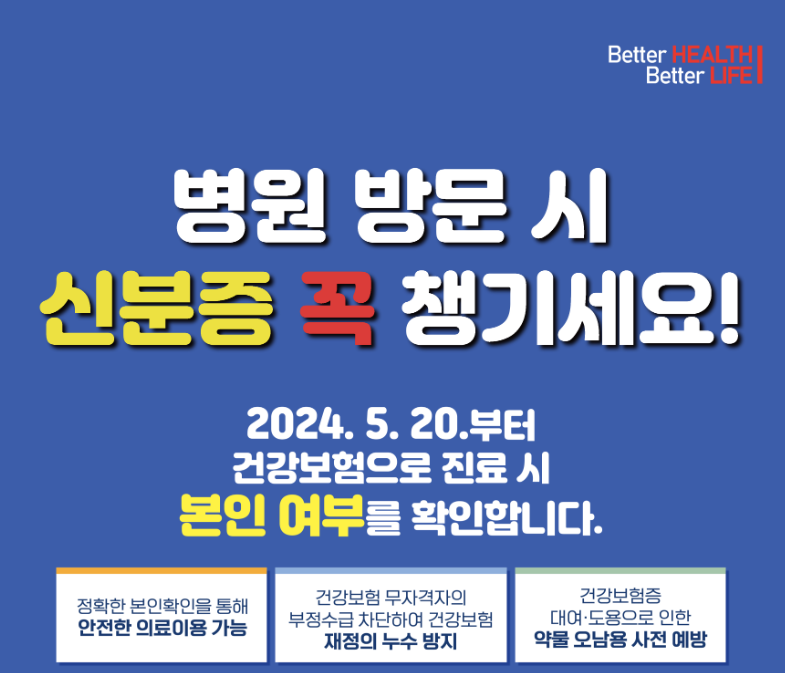 Better HEALTH
Better LIFE

병원 방문 시
신분증 꼭 챙기세요!

2024. 5. 20.부터
건강보험으로 진료 시
본인 여부를 확인합니다.

정확한 본인확인을 통해
안전한 의료이용 가능

건강보험 무자격자의
부정수급 차단하여 건강보험
재정의 누수 방지

건강보험증
대여·도용으로 인한
약물 오남용 사전 예방